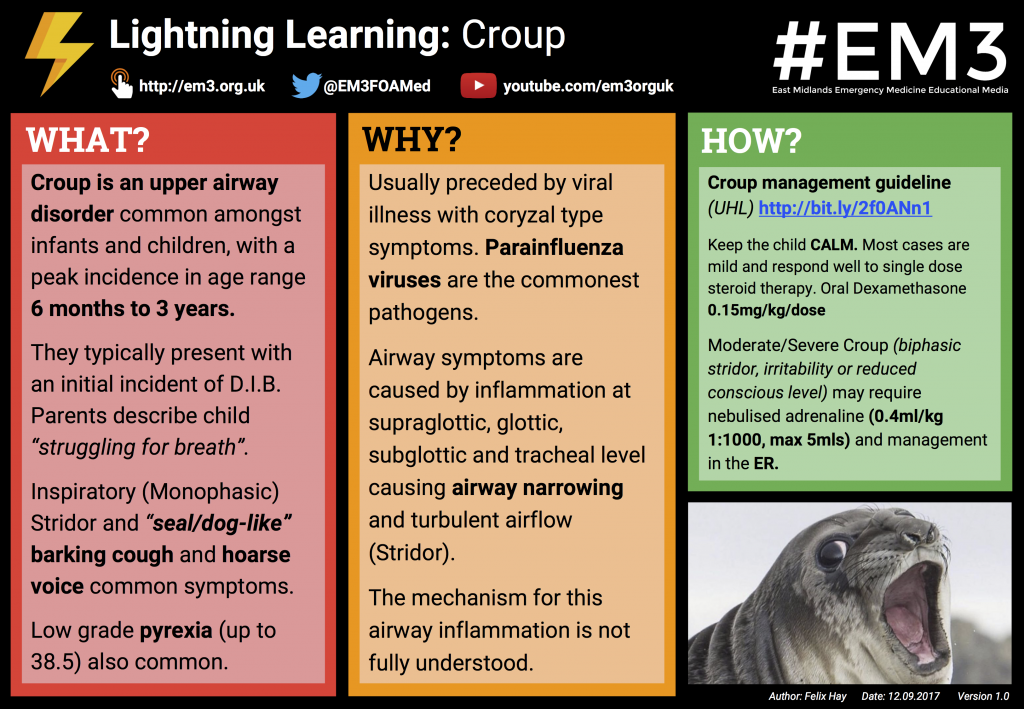 Lightning Learning: Croup

http://em3.org.uk @EM3FOAMed youtube.com/em3orguk

#EM3
East Midlands Emergency Medicine Educational Media

WHAT?

Croup is an upper airway disorder common amongst infants and children, with a peak incidence in age range 6 months to 3 years.

They typically present with an initial incident of D.I.B. Parents describe child "struggling for breath".

Inspiratory (Monophasic) Stridor and "seal/dog-like" barking cough and hoarse voice common symptoms.

Low grade pyrexia (up to 38.5) also common.

WHY?

Usually preceded by viral illness with coryzal type symptoms. Parainfluenza viruses are the commonest pathogens.

Airway symptoms are caused by inflammation at supraglottic, glottic, subglottic and tracheal level causing airway narrowing and turbulent airflow (Stridor).

The mechanism for this airway inflammation is not fully understood.

HOW?

Croup management guideline (UHL) http://bit.ly/2f0ANn1

Keep the child CALM. Most cases are mild and respond well to single dose steroid therapy. Oral Dexamethasone 0.15mg/kg/dose

Moderate/Severe Croup (biphasic stridor, irritability or reduced conscious level) may require nebulised adrenaline (0.4ml/kg 1:1000, max 5mls) and management in the ER.

Author: Felix Hay Date: 12.09.2017 Version 1.0